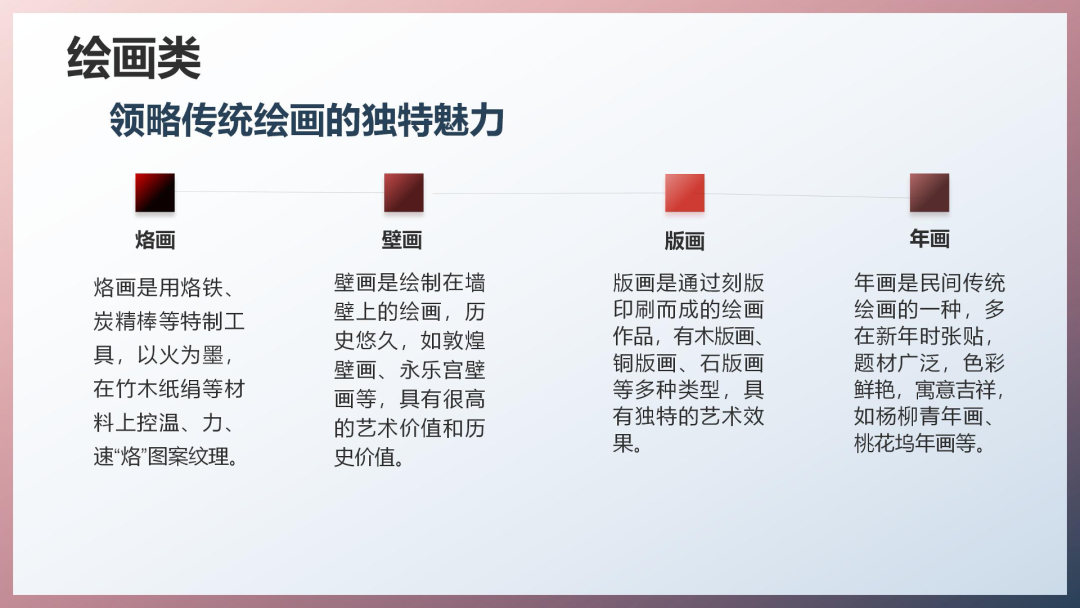 绘画类

领略传统绘画的独特魅力

烙画

烙画是用烙铁、炭精棒等特制工具，以火为墨，在竹木纸绢等材料上控温、力、速“烙”图案纹理。

壁画

壁画是绘制在墙壁上的绘画，历史悠久，如敦煌壁画、永乐宫壁画等，具有很高的艺术价值和历史价值。

版画

版画是通过刻版印刷而成的绘画作品，有木版画、铜版画、石版画等多种类型，具有独特的艺术效果。

年画

年画是民间传统绘画的一种，多在新年时张贴，题材广泛，色彩鲜艳，寓意吉祥，如杨柳青年画、桃花坞年画等。